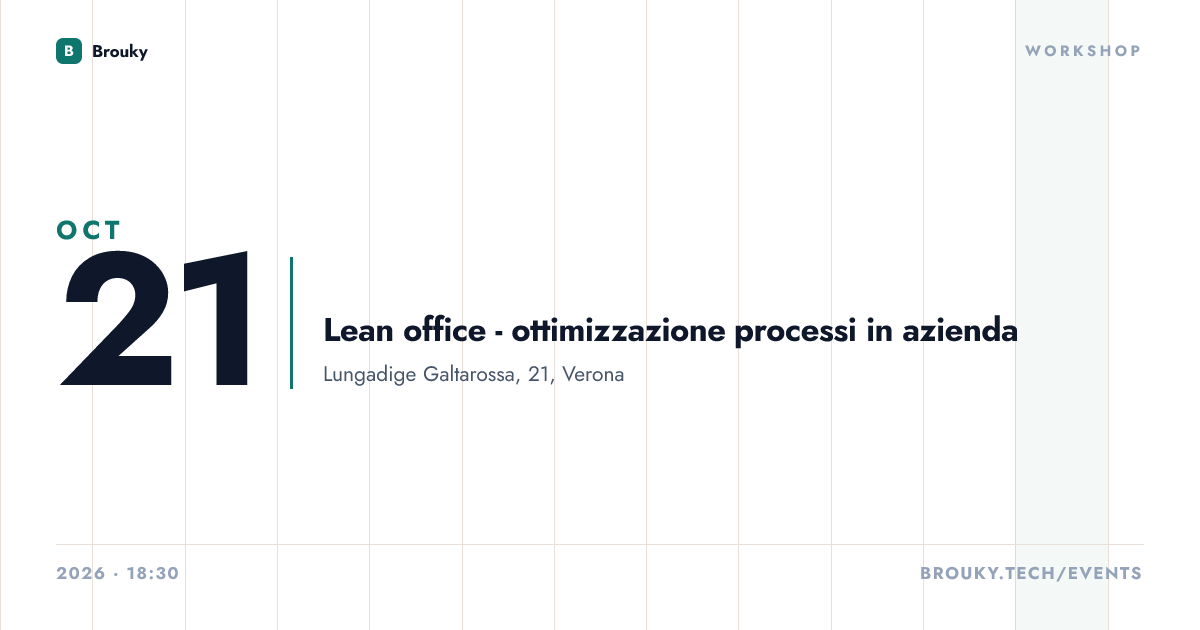 B Brouky

WORKSHOP

OCT
21

Lean office - ottimizzazione processi in azienda
Lungadige Galtarossa, 21, Verona

2026 · 18:30

BROUKY.TECH/EVENTS